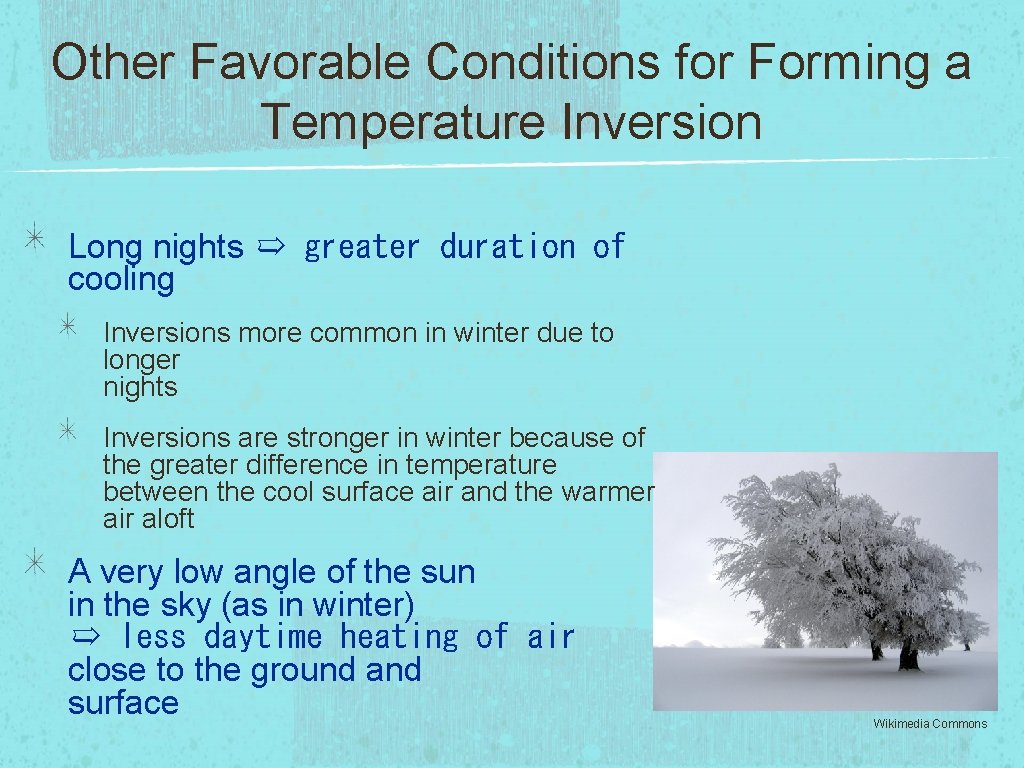 Other Favorable Conditions for Forming a Temperature Inversion

Long nights ⇨ greater duration of cooling

Inversions more common in winter due to longer nights

Inversions are stronger in winter because of the greater difference in temperature between the cool surface air and the warmer air aloft

A very low angle of the sun in the sky (as in winter) ⇨ less daytime heating of air close to the ground and surface

Wikimedia Commons